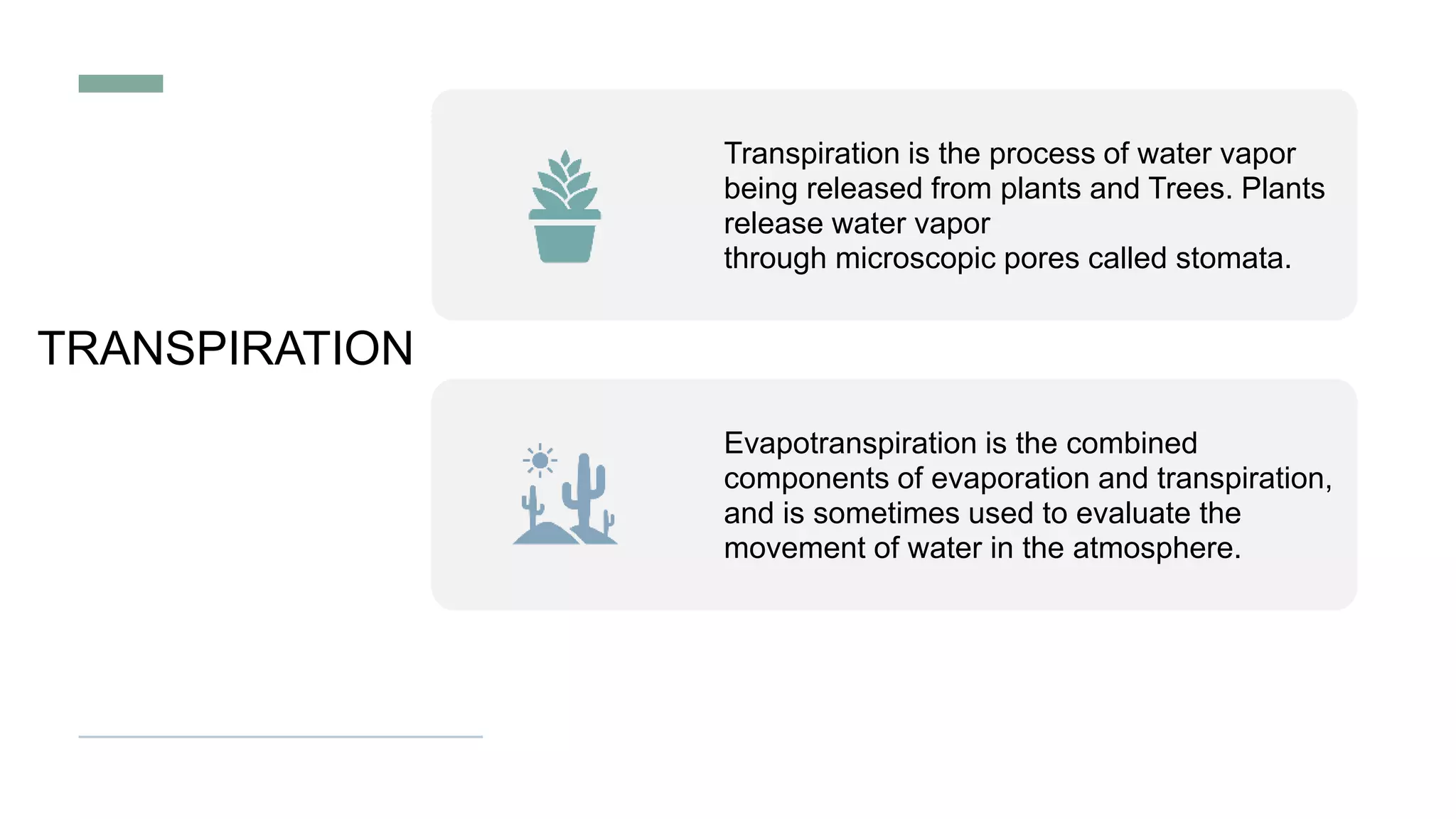 TRANSPIRATION

Transpiration is the process of water vapor being released from plants and Trees. Plants release water vapor
through microscopic pores called stomata.

Evapotranspiration is the combined components of evaporation and transpiration, and is sometimes used to evaluate the movement of water in the atmosphere.